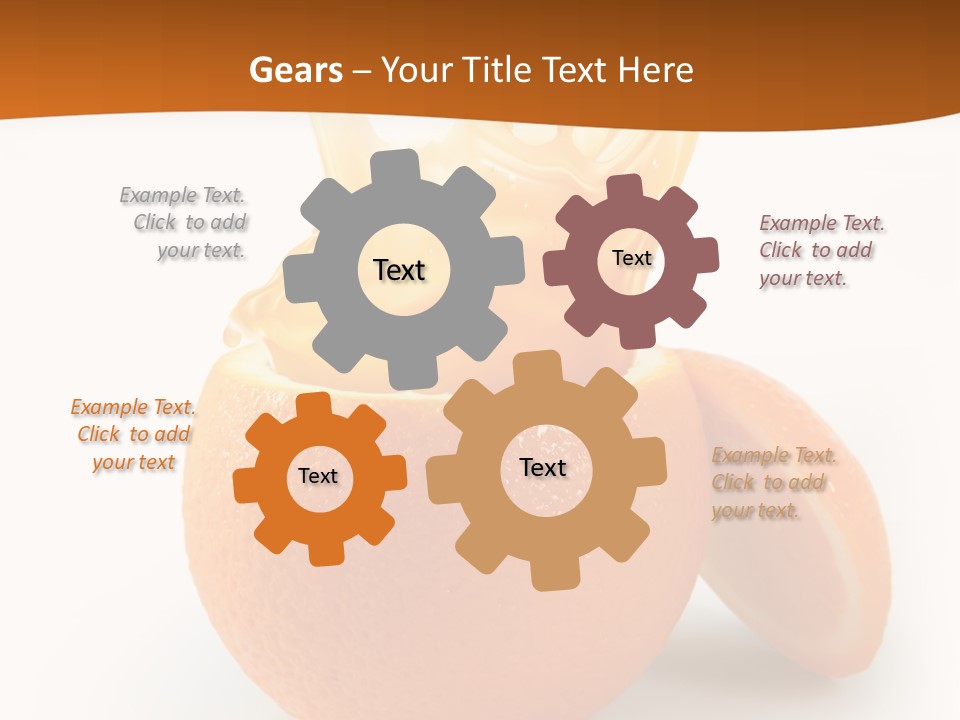 Gears – Your Title Text Here

Example Text. Click to add your text.

Text

Text

Example Text. Click to add your text.

Example Text. Click to add your text

Text

Text

Example Text. Click to add your text.